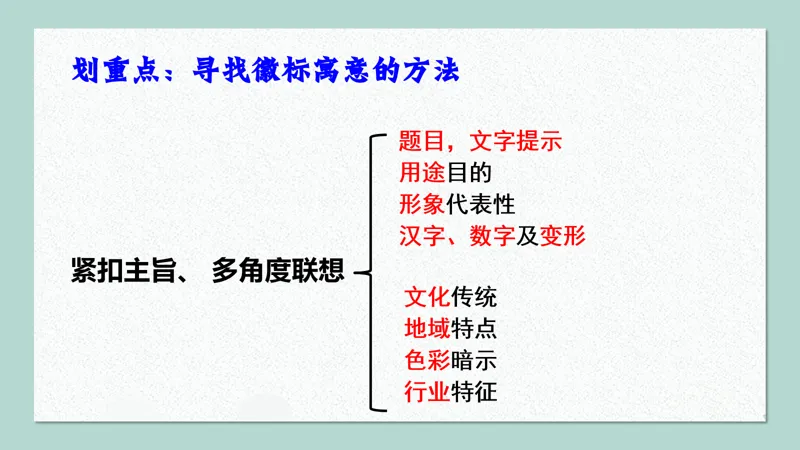 划重点：寻找徽标寓意的方法

紧扣主旨、 多角度联想

题目，文字提示
用途目的
形象代表性
汉字、数字及变形

文化传统
地域特点
色彩暗示
行业特征